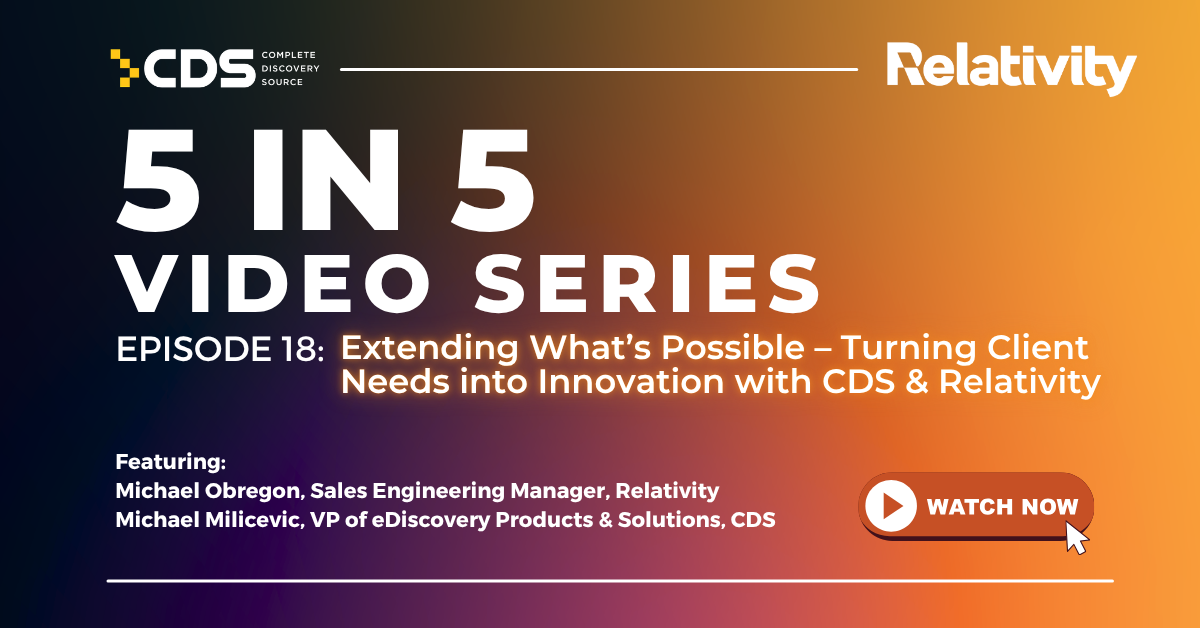 CDS COMPLETE DISCOVERY SOURCE

Relativity

5 IN 5
VIDEO SERIES

EPISODE 18: Extending What's Possible – Turning Client Needs into Innovation with CDS & Relativity

Featuring:
Michael Obregon, Sales Engineering Manager, Relativity
Michael Milicevic, VP of eDiscovery Products & Solutions, CDS

WATCH NOW